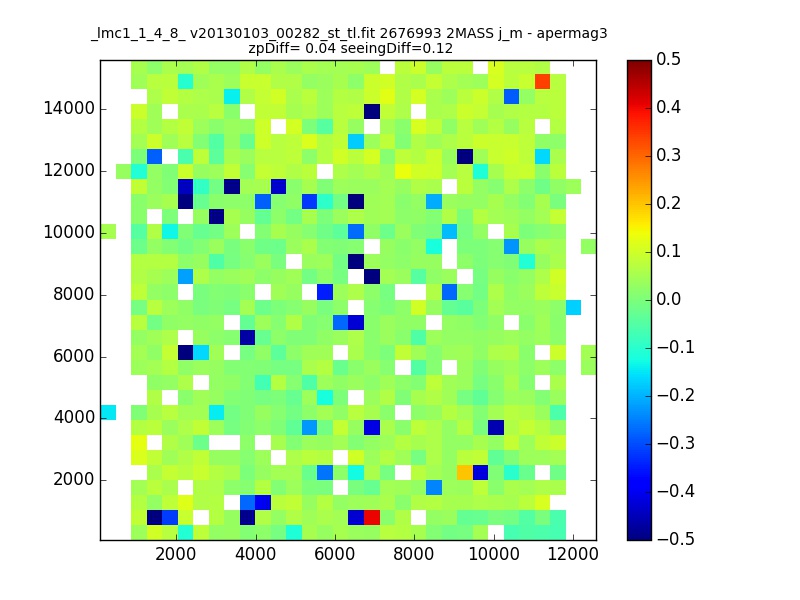 _lmc1_1_4_8_ v20130103_00282_st_tl.fit 2676993 2MASS j_m - apermag3
zpDiff= 0.04 seeingDiff=0.12

14000
12000
10000
8000
6000
4000
2000

2000 4000 6000 8000 10000 12000

0.5
0.4
0.3
0.2
0.1
0.0
−0.1
−0.2
−0.3
−0.4
−0.5